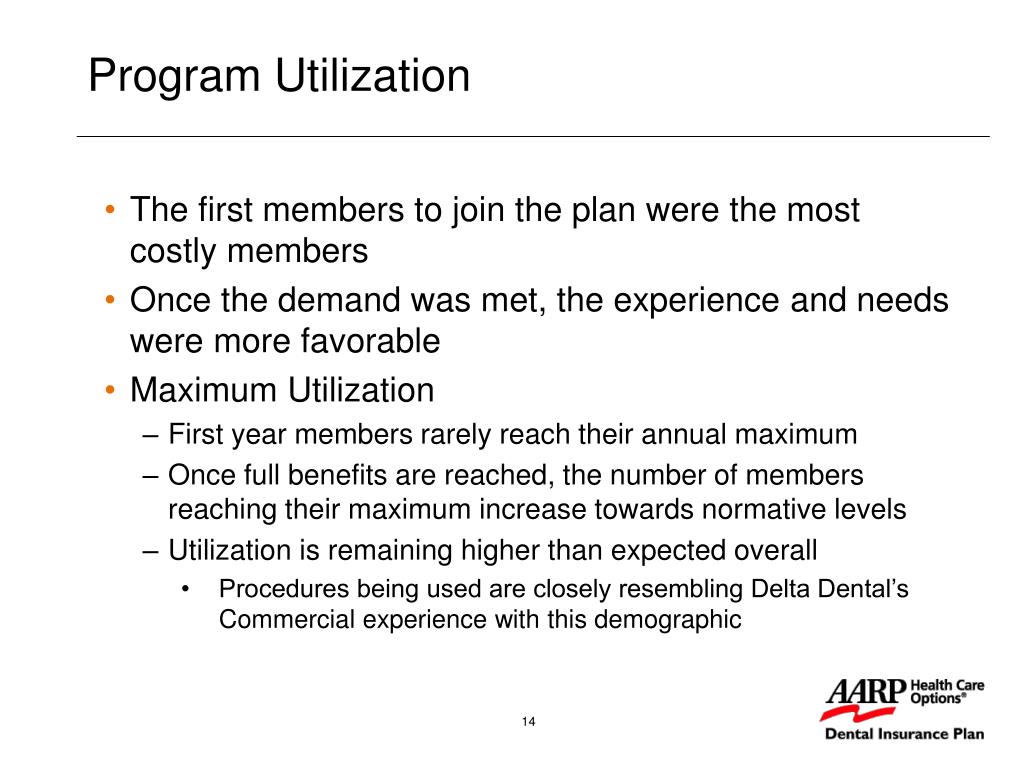 Program Utilization

• The first members to join the plan were the most costly members
• Once the demand was met, the experience and needs were more favorable
• Maximum Utilization
– First year members rarely reach their annual maximum
– Once full benefits are reached, the number of members reaching their maximum increase towards normative levels
– Utilization is remaining higher than expected overall
• Procedures being used are closely resembling Delta Dental's Commercial experience with this demographic

14

AARP Health Care Options®
Dental Insurance Plan